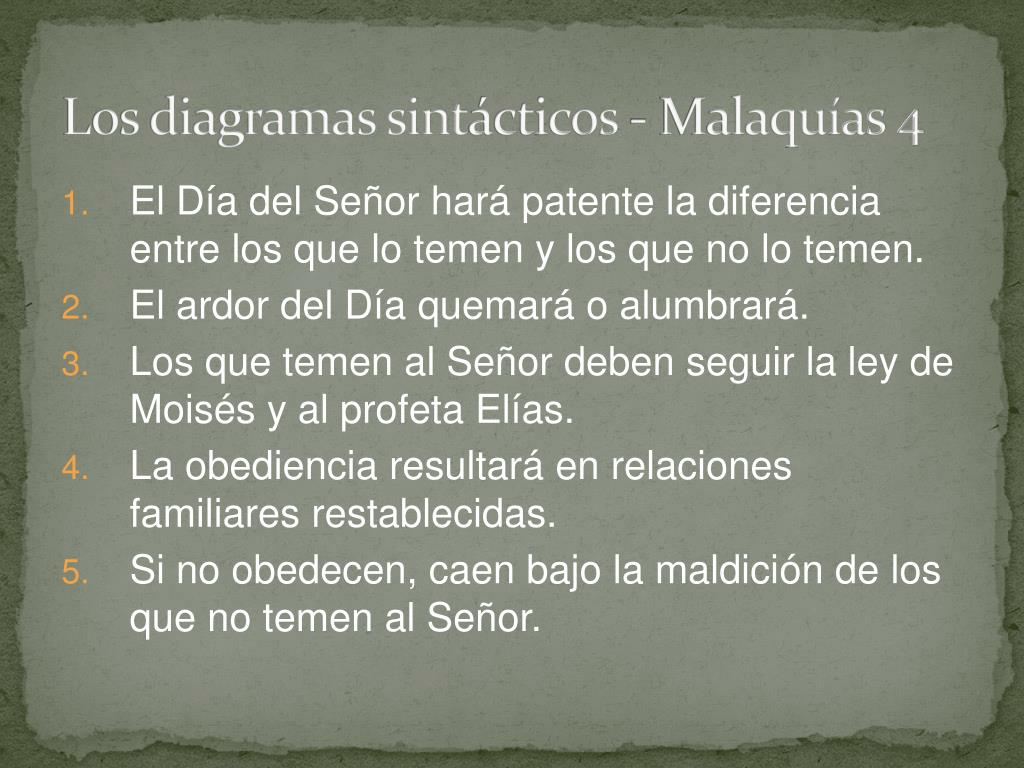 Los diagramas sintácticos - Malaquías 4

1. El Día del Señor hará patente la diferencia entre los que lo temen y los que no lo temen.
2. El ardor del Día quemará o alumbrará.
3. Los que temen al Señor deben seguir la ley de Moisés y al profeta Elías.
4. La obediencia resultará en relaciones familiares restablecidas.
5. Si no obedecen, caen bajo la maldición de los que no temen al Señor.